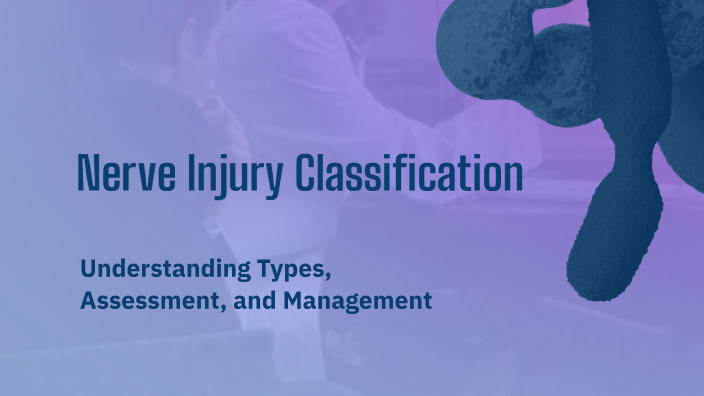 Nerve Injury Classification

Understanding Types, Assessment, and Management